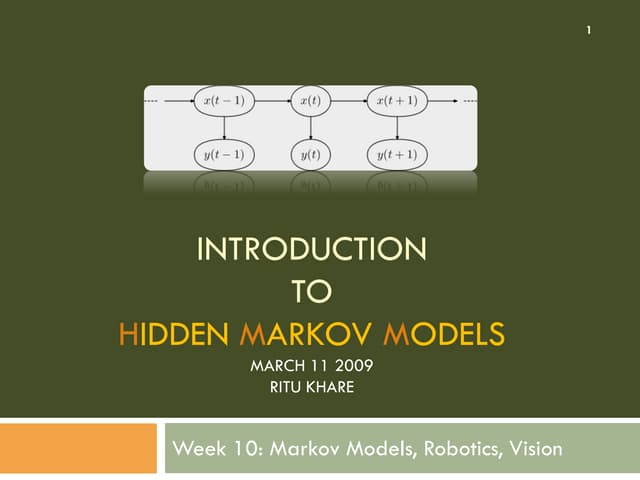 1

$x(t-1)$ $x(t)$ $x(t+1)$

$y(t-1)$ $y(t)$ $y(t+1)$

INTRODUCTION
TO
HIDDEN MARKOV MODELS

MARCH 11 2009
RITU KHARE

Week 10: Markov Models, Robotics, Vision